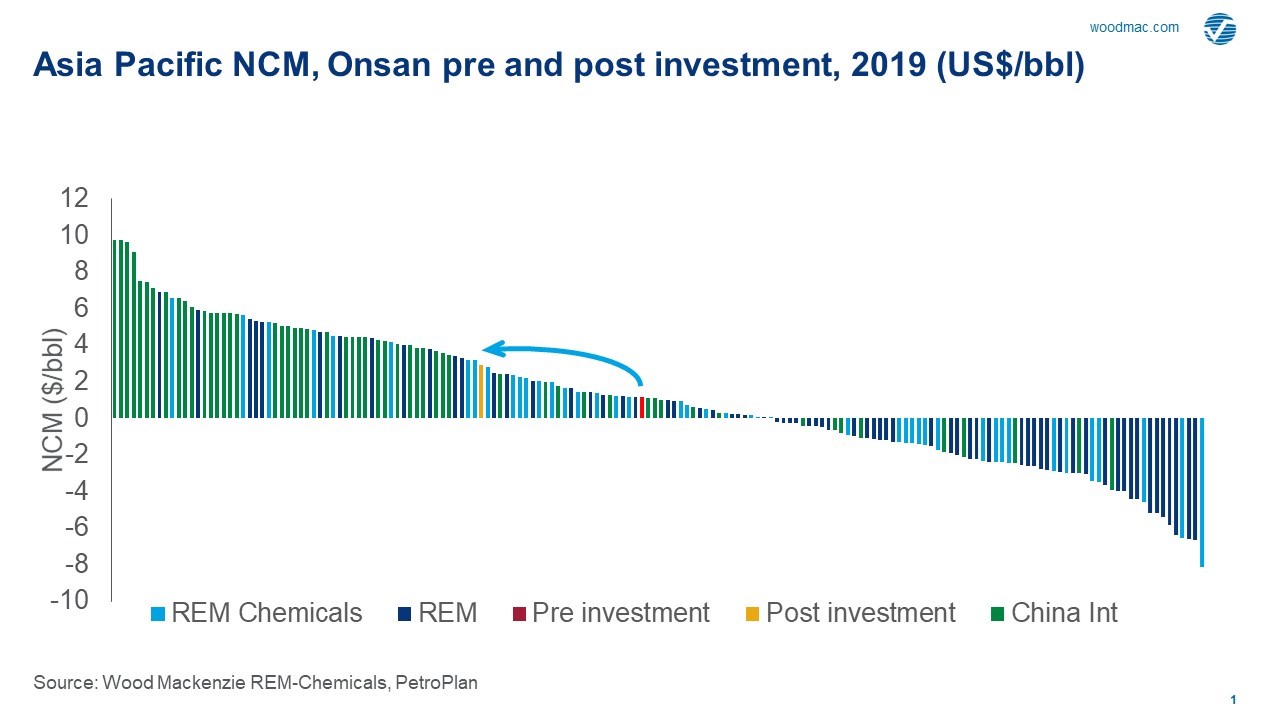 woodmac.com

Asia Pacific NCM, Onsan pre and post investment, 2019 (US$/bbl)

NCM ($/bbl)

12
10
8
6
4
2
0
-2
-4
-6
-8
-10

REM Chemicals
REM
Pre investment
Post investment
China Int

Source: Wood Mackenzie REM-Chemicals, PetroPlan

1